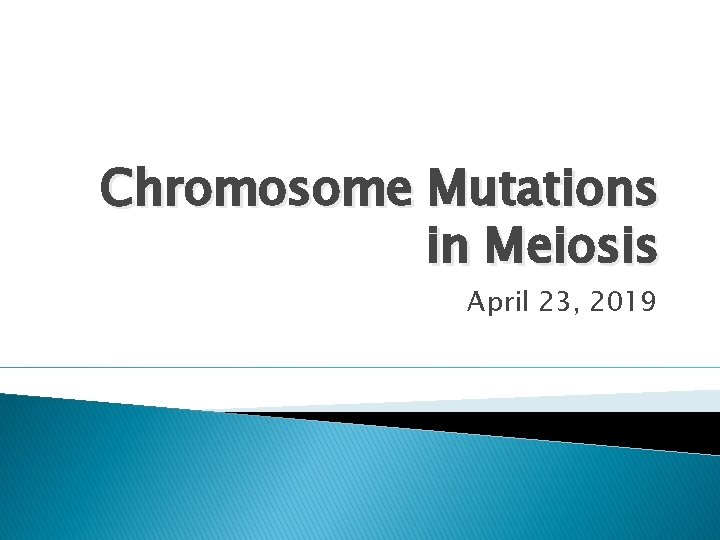 Chromosome Mutations in Meiosis

April 23, 2019